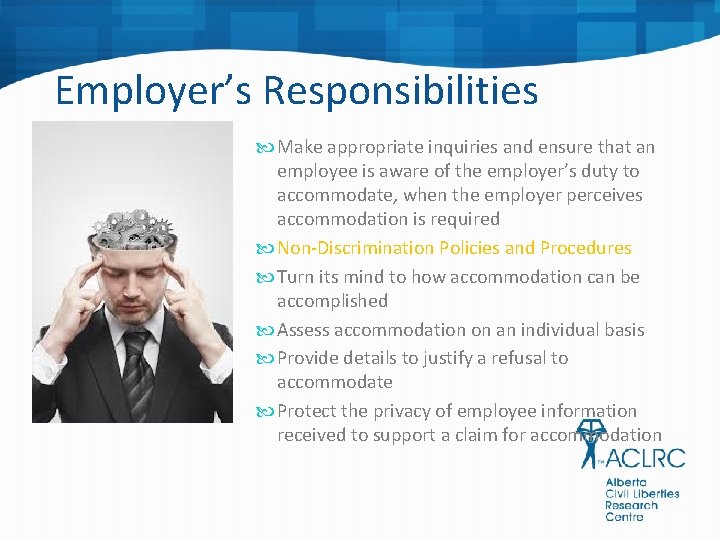 Employer's Responsibilities

Make appropriate inquiries and ensure that an employee is aware of the employer's duty to accommodate, when the employer perceives accommodation is required

Non-Discrimination Policies and Procedures

Turn its mind to how accommodation can be accomplished

Assess accommodation on an individual basis

Provide details to justify a refusal to accommodate

Protect the privacy of employee information received to support a claim for accommodation

ACLRC
Alberta
Civil Liberties
Research
Centre